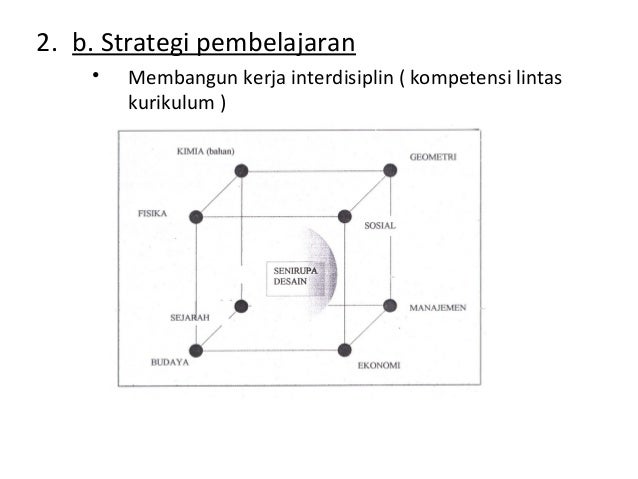 2. b. Strategi pembelajaran

• Membangun kerja interdisiplin ( kompetensi lintas kurikulum )

KIMIA (bahan)

GEOMETRI

FISIKA

SOSIAL

SENIRUPA
DESAIN

SEJARAH

MANAJEMEN

BUDAYA

EKONOMI